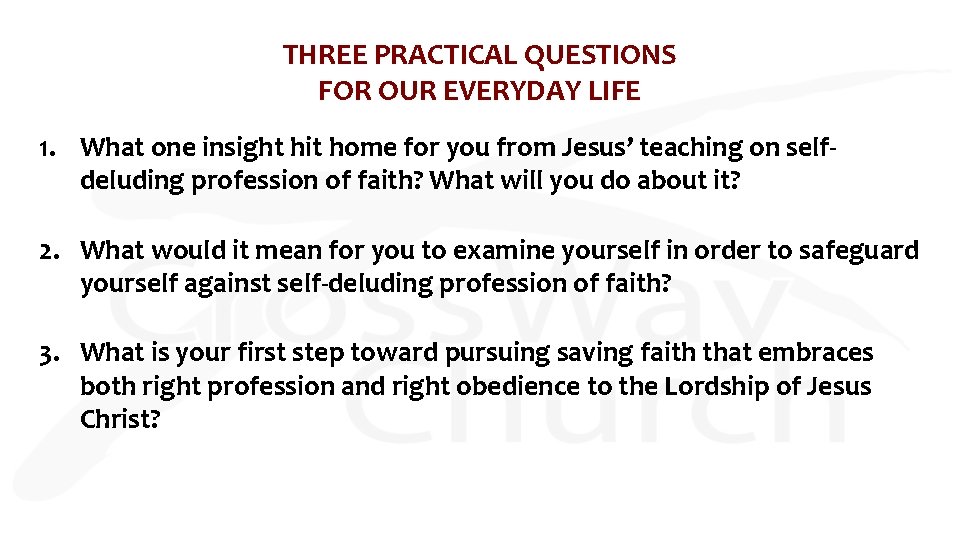 THREE PRACTICAL QUESTIONS
FOR OUR EVERYDAY LIFE

1. What one insight hit home for you from Jesus' teaching on self-deluding profession of faith? What will you do about it?

2. What would it mean for you to examine yourself in order to safeguard yourself against self-deluding profession of faith?

3. What is your first step toward pursuing saving faith that embraces both right profession and right obedience to the Lordship of Jesus Christ?

CrossWay Church